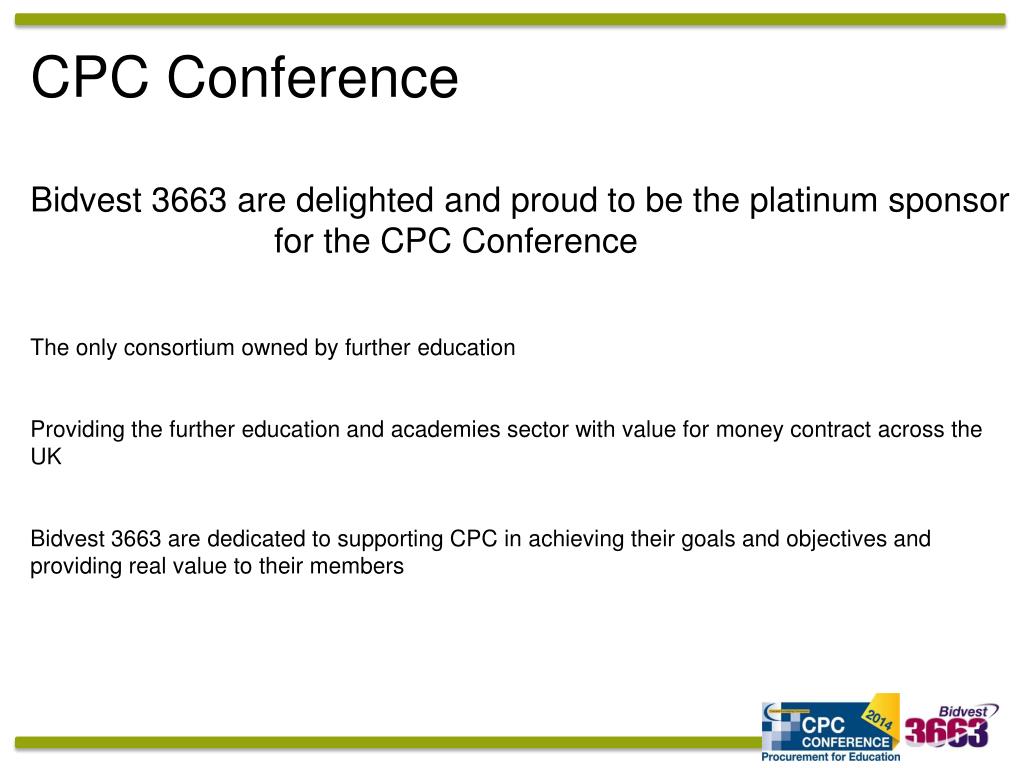 CPC Conference

Bidvest 3663 are delighted and proud to be the platinum sponsor for the CPC Conference

The only consortium owned by further education

Providing the further education and academies sector with value for money contract across the UK

Bidvest 3663 are dedicated to supporting CPC in achieving their goals and objectives and providing real value to their members

CPC CONFERENCE 2014 Procurement for Education

Bidvest 3663